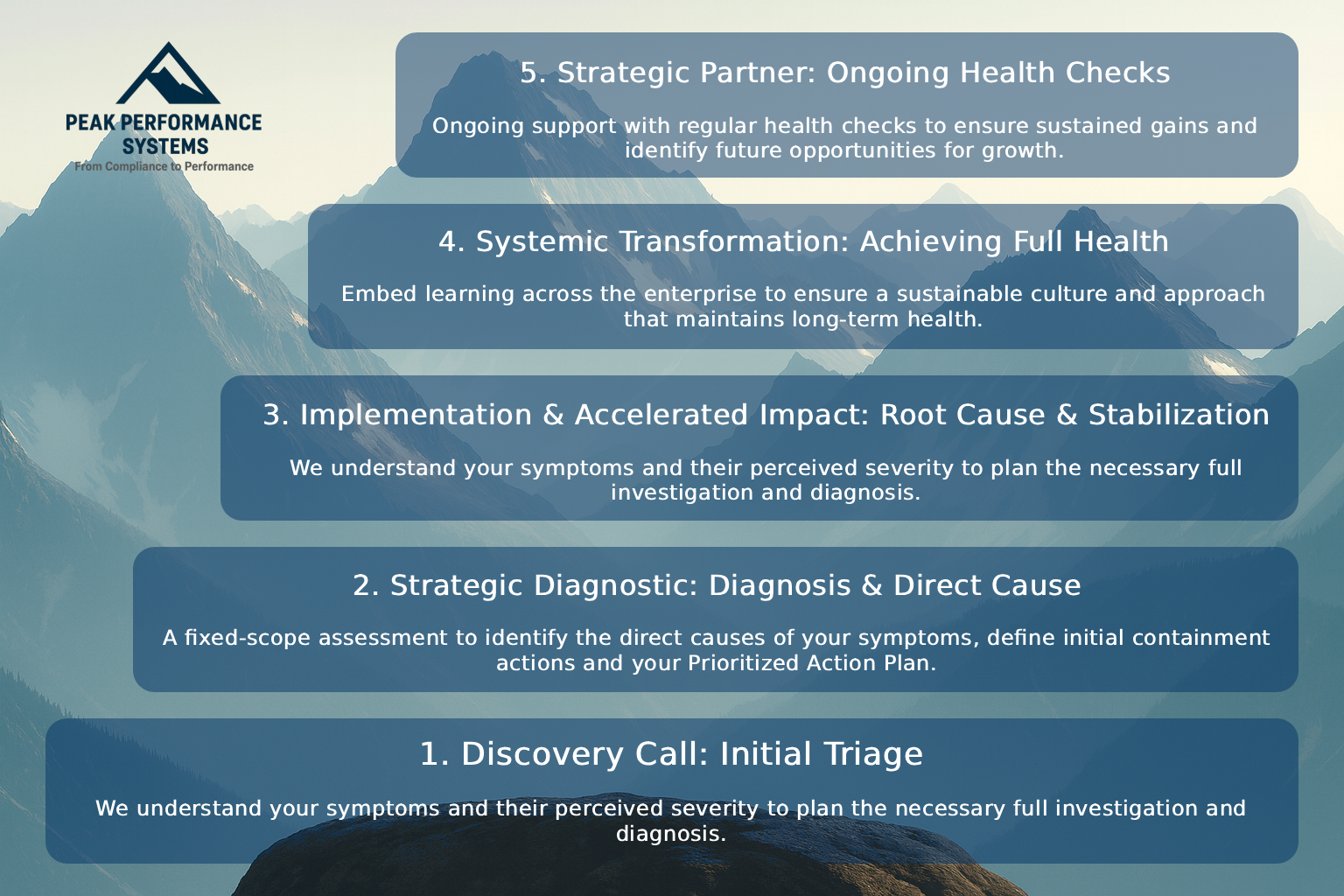 PEAK PERFORMANCE SYSTEMS
From Compliance to Performance

5. Strategic Partner: Ongoing Health Checks

Ongoing support with regular health checks to ensure sustained gains and identify future opportunities for growth.

4. Systemic Transformation: Achieving Full Health

Embed learning across the enterprise to ensure a sustainable culture and approach that maintains long-term health.

3. Implementation & Accelerated Impact: Root Cause & Stabilization

We understand your symptoms and their perceived severity to plan the necessary full investigation and diagnosis.

2. Strategic Diagnostic: Diagnosis & Direct Cause

A fixed-scope assessment to identify the direct causes of your symptoms, define initial containment actions and your Prioritized Action Plan.

1. Discovery Call: Initial Triage

We understand your symptoms and their perceived severity to plan the necessary full investigation and diagnosis.